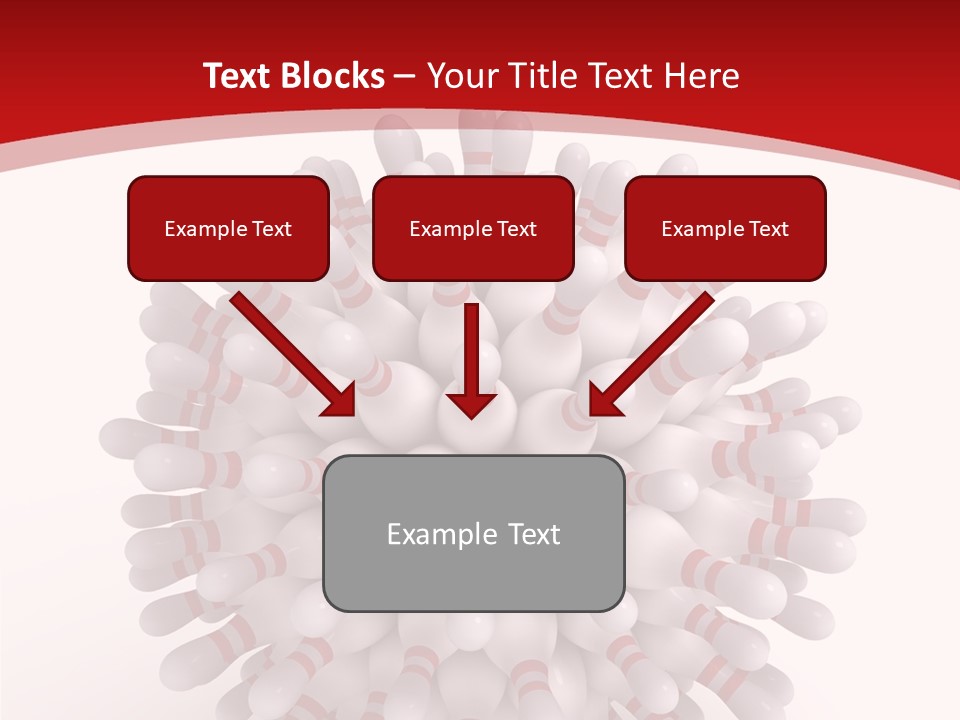 Text Blocks – Your Title Text Here

Example Text

Example Text

Example Text

Example Text